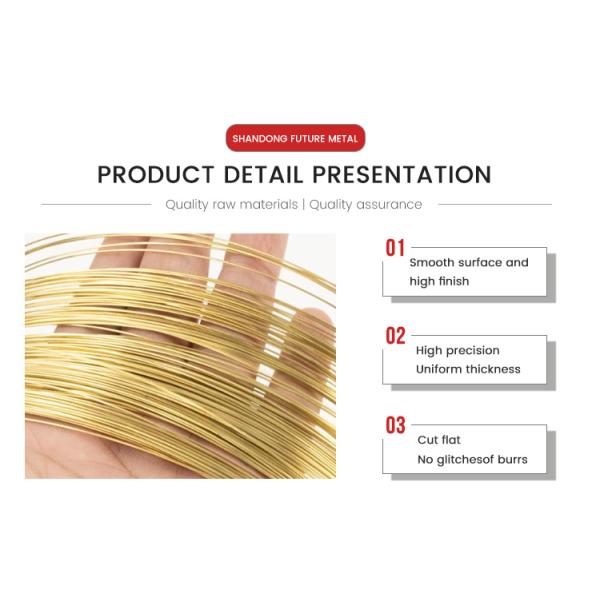 SHANDONG FUTURE METAL

PRODUCT DETAIL PRESENTATION

Quality raw materials | Quality assurance

01
Smooth surface and high finish

02
High precision
Uniform thickness

03
Cut flat
No glitchesof burrs